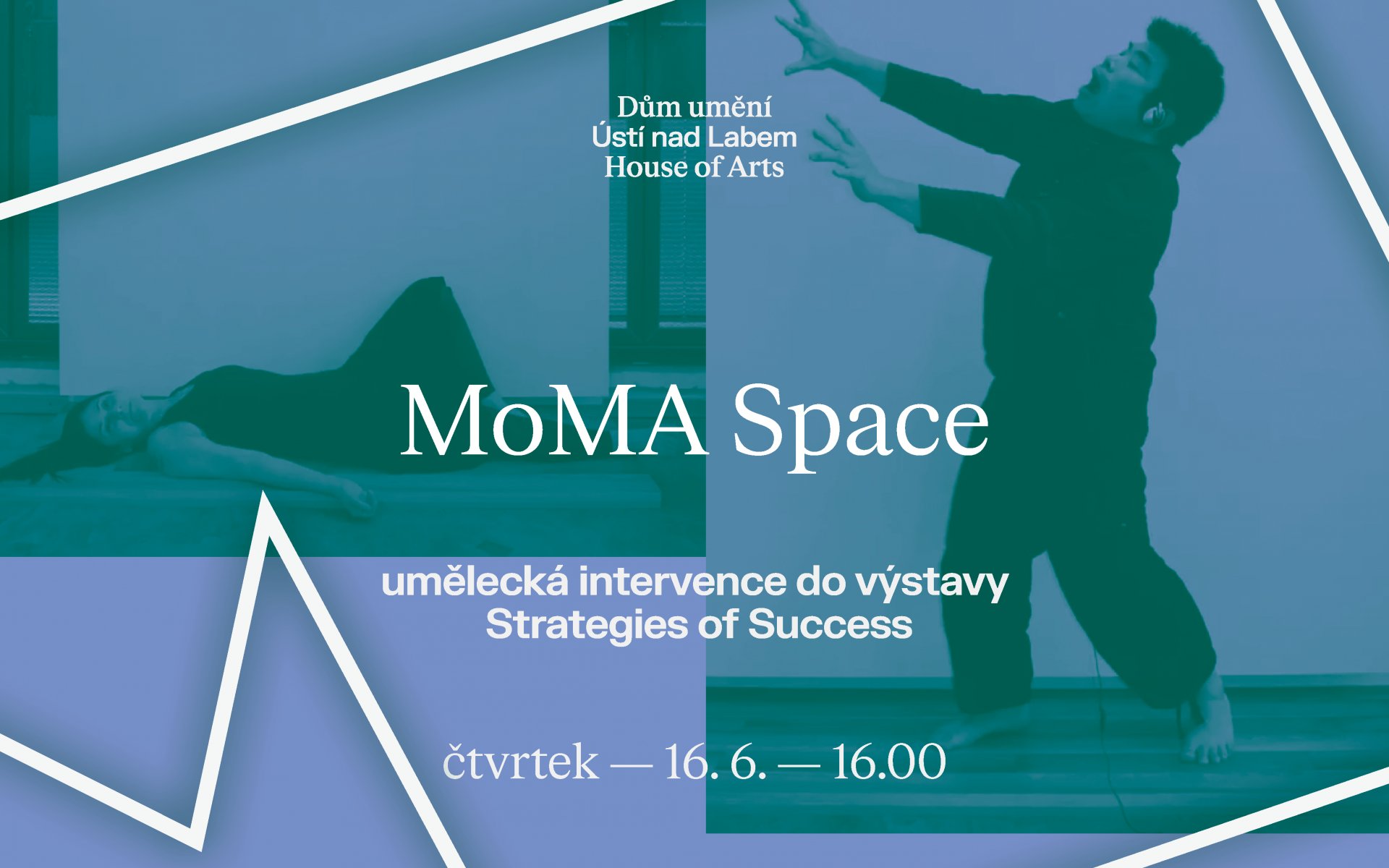 Dům umění
Ústí nad Labem
House of Arts

MoMA Space

umělecká intervence do výstavy
Strategies of Success

čtvrtek — 16. 6. — 16.00